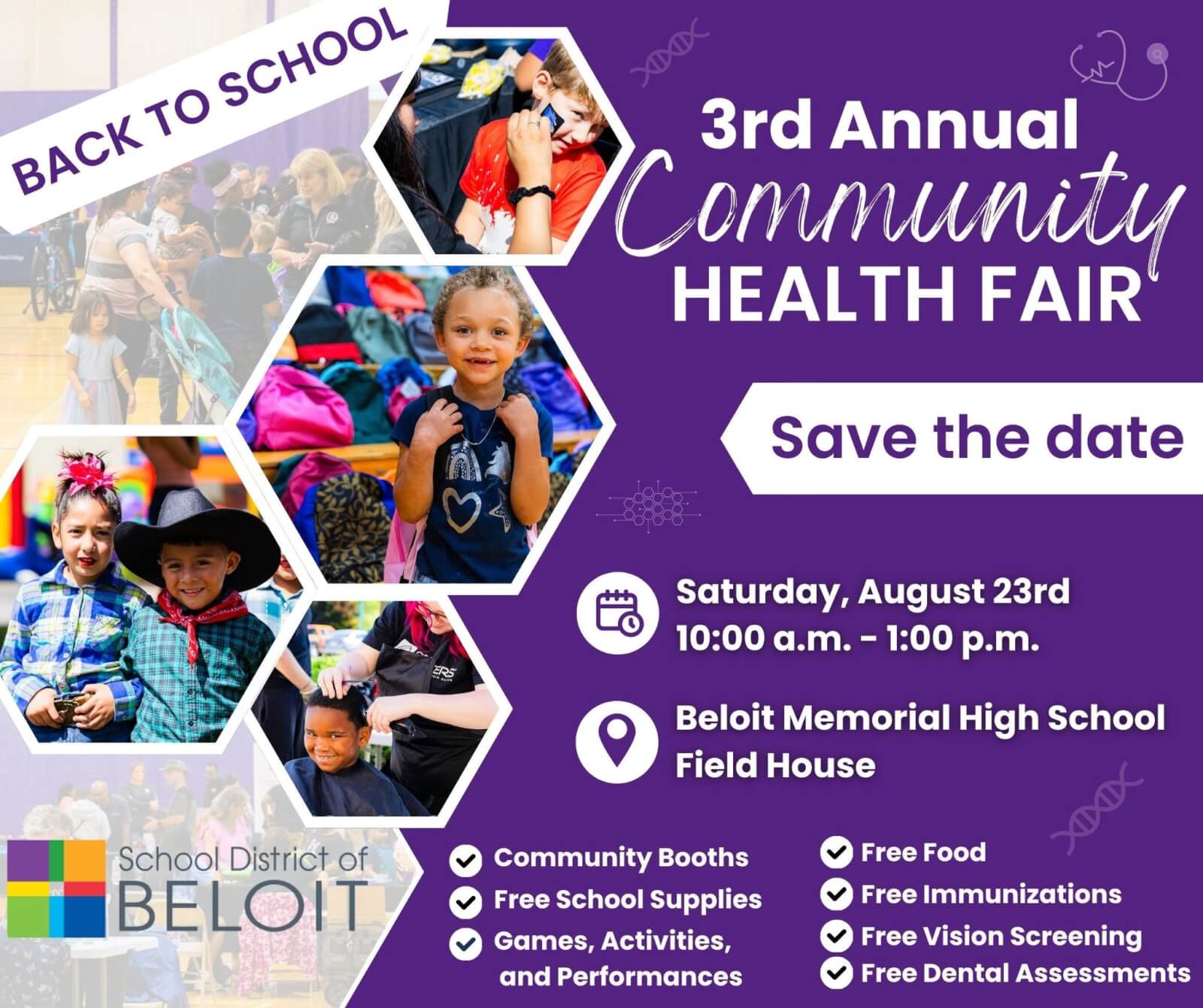 BACK TO SCHOOL

3rd Annual Community HEALTH FAIR

Save the date

Saturday, August 23rd
10:00 a.m. - 1:00 p.m.

Beloit Memorial High School Field House

School District of BELOIT

Community Booths
Free School Supplies
Games, Activities, and Performances

Free Food
Free Immunizations
Free Vision Screening
Free Dental Assessments